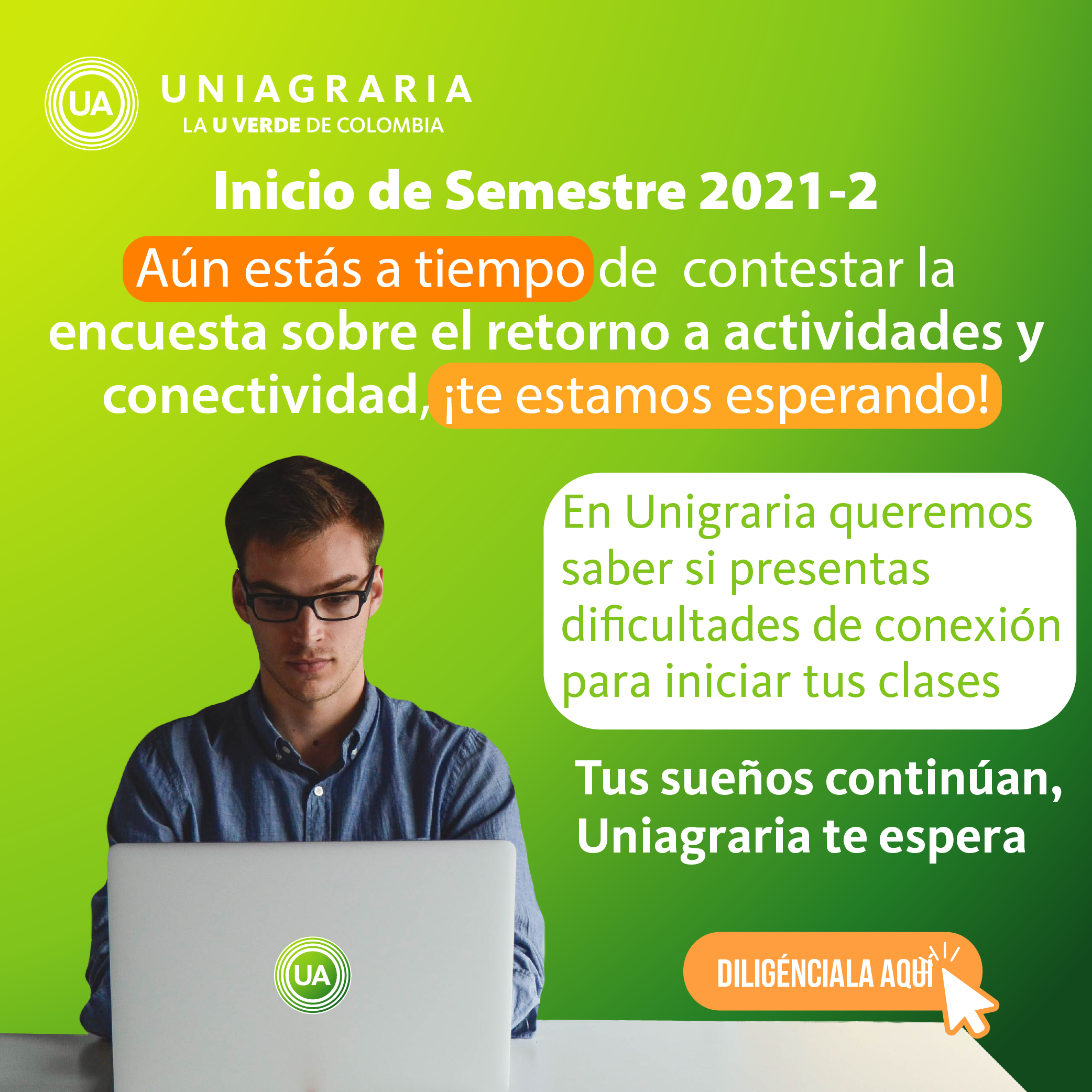 UA UNIAGRARIA
LA U VERDE DE COLOMBIA

Inicio de Semestre 2021-2

Aún estás a tiempo de contestar la encuesta sobre el retorno a actividades y conectividad, ¡te estamos esperando!

En Unigraria queremos saber si presentas dificultades de conexión para iniciar tus clases

Tus sueños continúan, Uniagraria te espera

UA

DILIGÉNCIALA AQUÍ